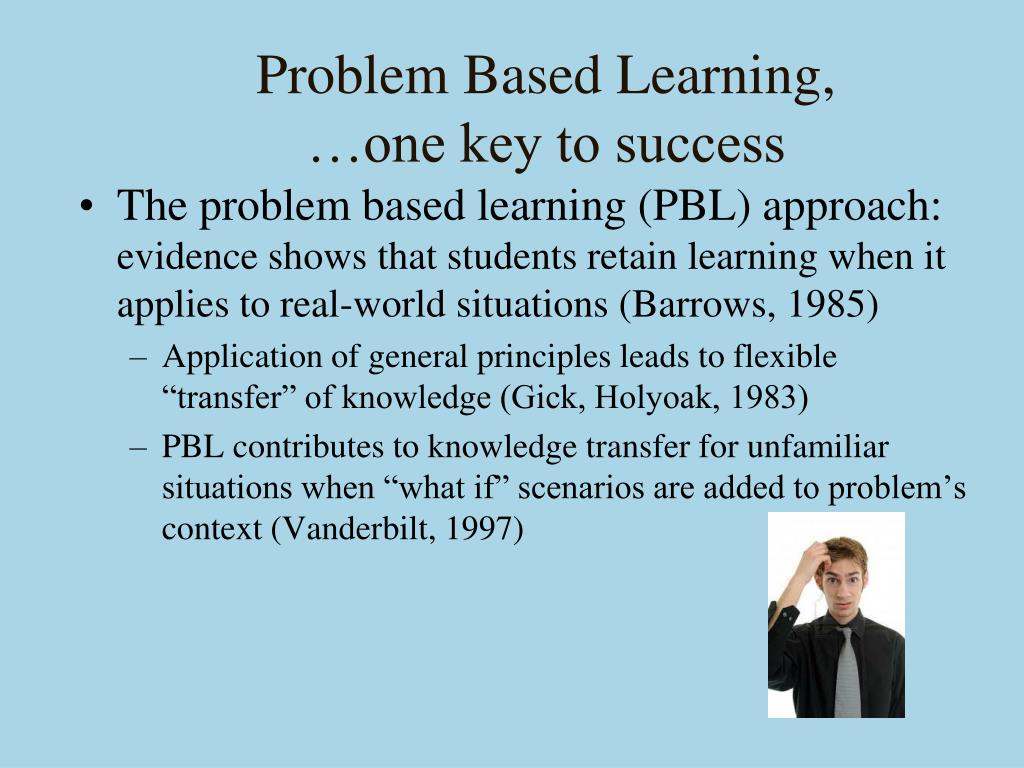 Problem Based Learning,
…one key to success

• The problem based learning (PBL) approach: evidence shows that students retain learning when it applies to real-world situations (Barrows, 1985)
– Application of general principles leads to flexible “transfer” of knowledge (Gick, Holyoak, 1983)
– PBL contributes to knowledge transfer for unfamiliar situations when “what if” scenarios are added to problem’s context (Vanderbilt, 1997)